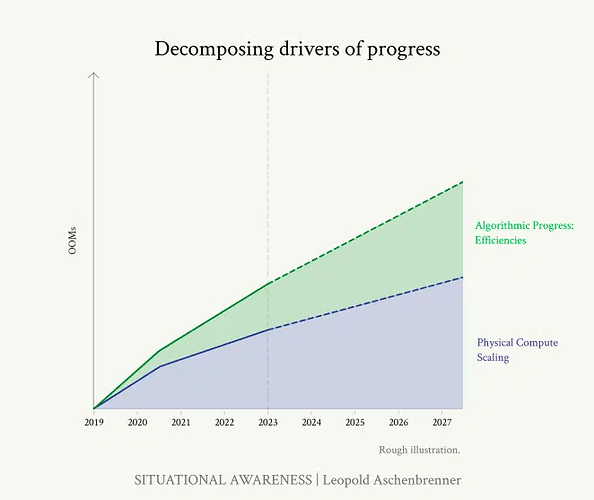 Decomposing drivers of progress

OOMs

Algorithmic Progress: Efficiencies

Physical Compute Scaling

2019 2020 2021 2022 2023 2024 2025 2026 2027

Rough illustration.

SITUATIONAL AWARENESS | Leopold Aschenbrenner